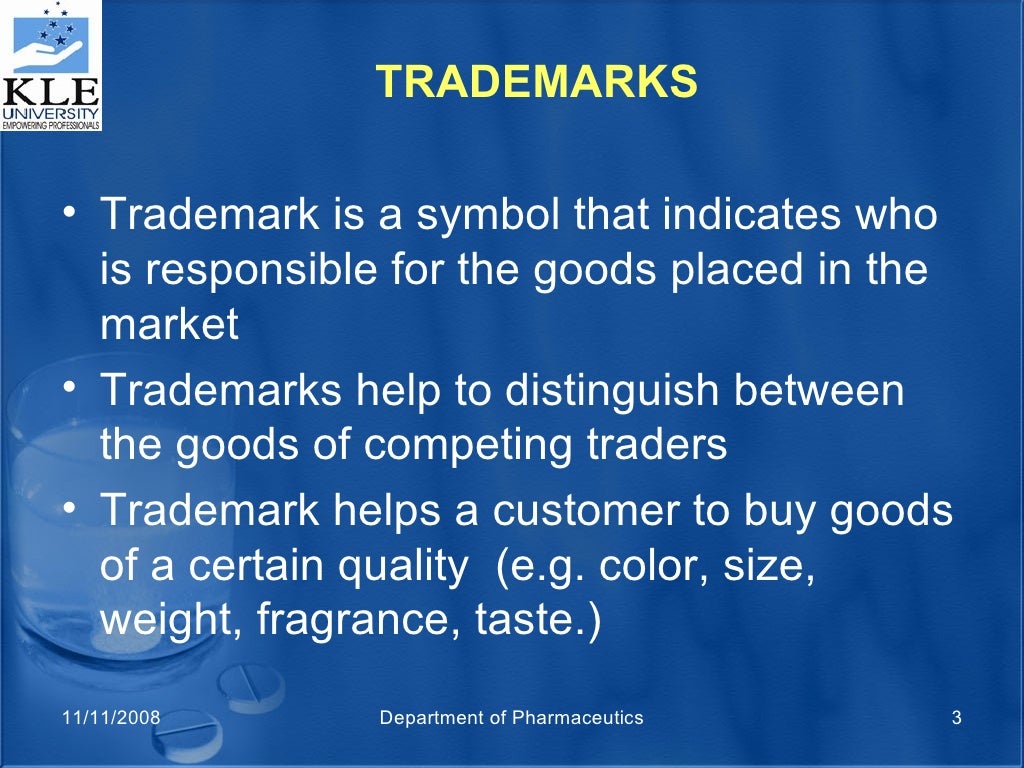 KLE
UNIVERSITY
EMPOWERING PROFESSIONALS

TRADEMARKS

• Trademark is a symbol that indicates who is responsible for the goods placed in the market
• Trademarks help to distinguish between the goods of competing traders
• Trademark helps a customer to buy goods of a certain quality (e.g. color, size, weight, fragrance, taste.)

11/11/2008 Department of Pharmaceutics 3